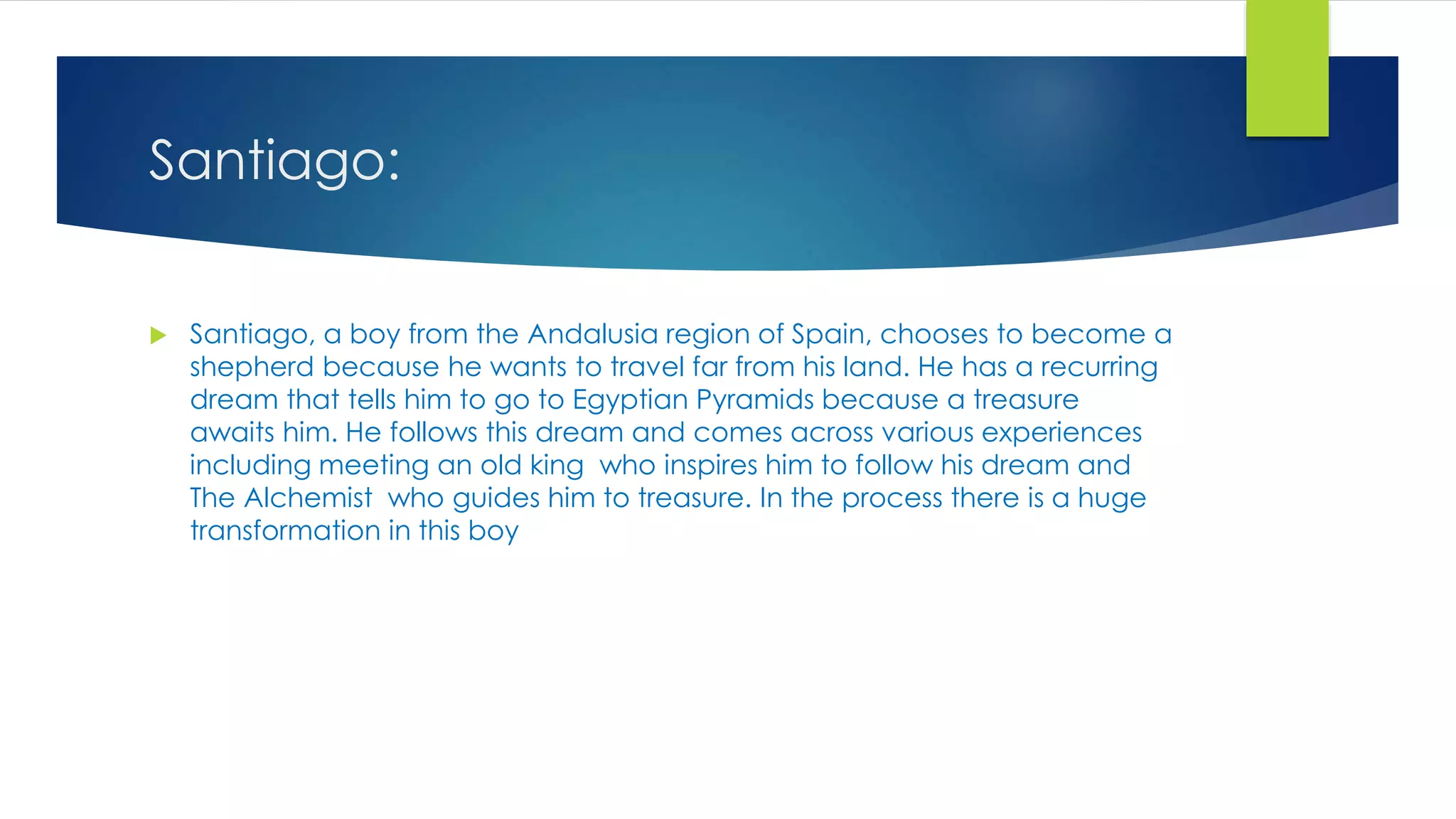 Santiago:

Santiago, a boy from the Andalusia region of Spain, chooses to become a shepherd because he wants to travel far from his land. He has a recurring dream that tells him to go to Egyptian Pyramids because a treasure awaits him. He follows this dream and comes across various experiences including meeting an old king who inspires him to follow his dream and The Alchemist who guides him to treasure. In the process there is a huge transformation in this boy